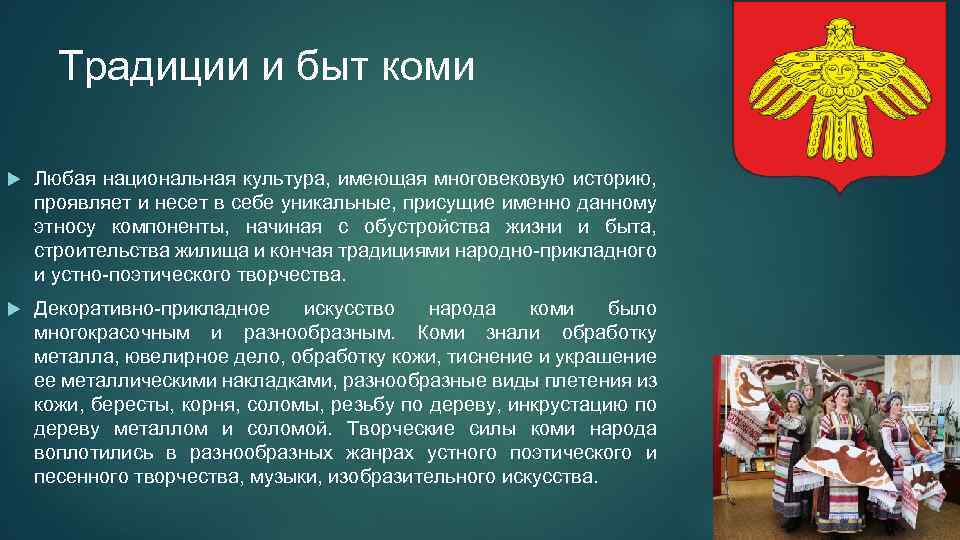 Традиции и быт коми

Любая национальная культура, имеющая многовековую историю, проявляет и несет в себе уникальные, присущие именно данному этносу компоненты, начиная с обустройства жизни и быта, строительства жилища и кончая традициями народно-прикладного и устно-поэтического творчества.

Декоративно-прикладное искусство народа коми было многокрасочным и разнообразным. Коми знали обработку металла, ювелирное дело, обработку кожи, тиснение и украшение ее металлическими накладками, разнообразные виды плетения из кожи, бересты, корня, соломы, резьбу по дереву, инкрустацию по дереву металлом и соломой. Творческие силы коми народа воплотились в разнообразных жанрах устного поэтического и песенного творчества, музыки, изобразительного искусства.